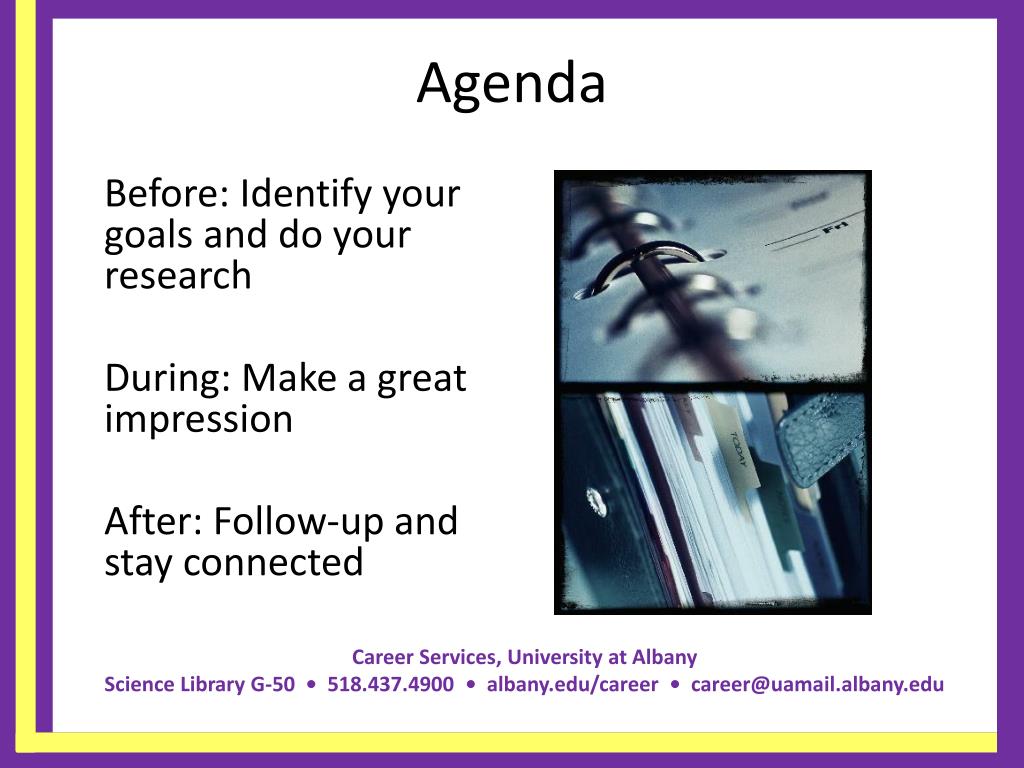 Agenda

Before: Identify your goals and do your research

During: Make a great impression

After: Follow-up and stay connected

Fri

TODAY

Career Services, University at Albany
Science Library G-50 • 518.437.4900 • albany.edu/career • career@uamail.albany.edu